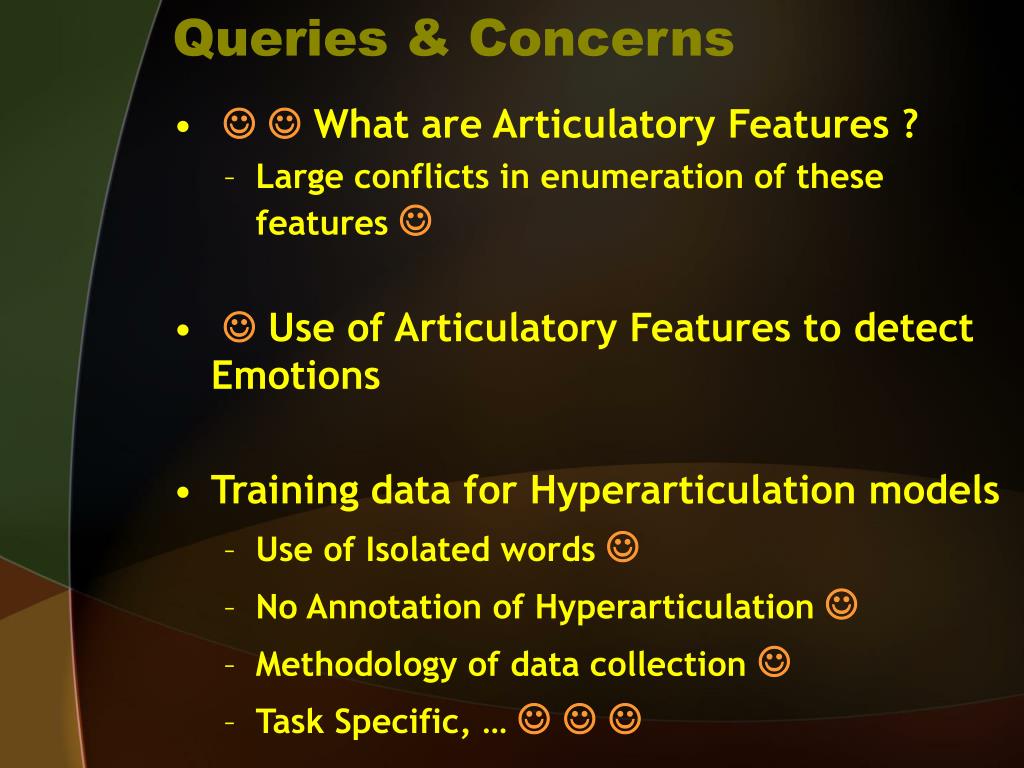 Queries & Concerns

• ☺ ☺ What are Articulatory Features ?
– Large conflicts in enumeration of these features ☺

• ☺ Use of Articulatory Features to detect Emotions

• Training data for Hyperarticulation models
– Use of Isolated words ☺
– No Annotation of Hyperarticulation ☺
– Methodology of data collection ☺
– Task Specific, … ☺ ☺ ☺